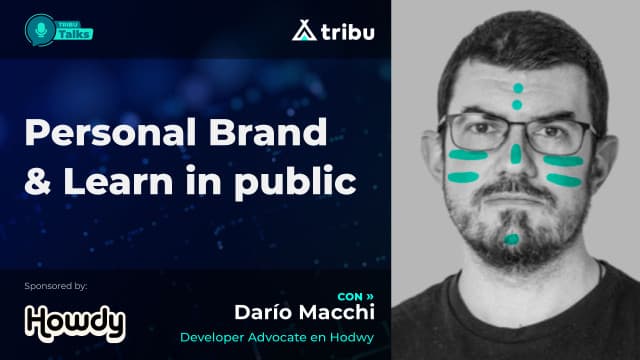 TRIBU Talks

tribu

Personal Brand & Learn in public

Sponsored by:

Howdy

CON »
Darío Macchi
Developer Advocate en Hodwy